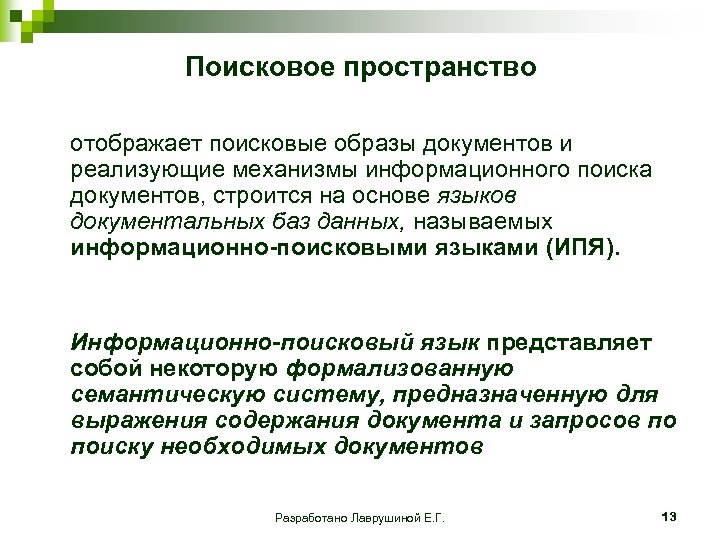 Поисковое пространство

отображает поисковые образы документов и реализующие механизмы информационного поиска документов, строится на основе языков документальных баз данных, называемых информационно-поисковыми языками (ИПЯ).

Информационно-поисковый язык представляет собой некоторую формализованную семантическую систему, предназначенную для выражения содержания документа и запросов по поиску необходимых документов

Разработано Лаврушиной Е.Г.

13